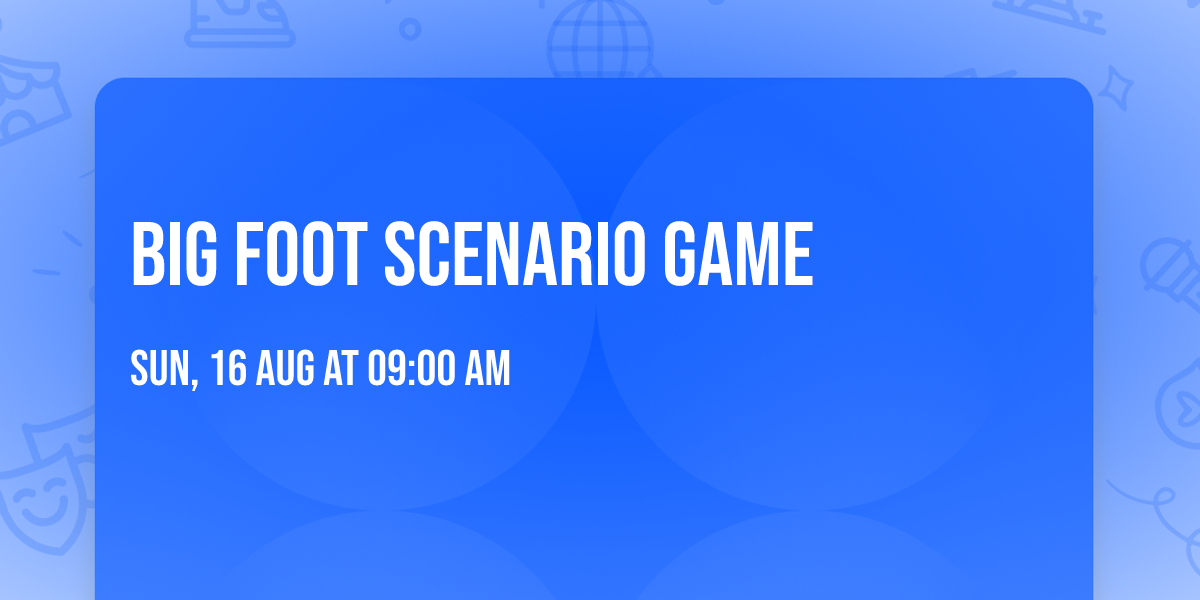 BIG FOOT SCENARIO GAME

SUN, 16 AUG AT 09:00 AM